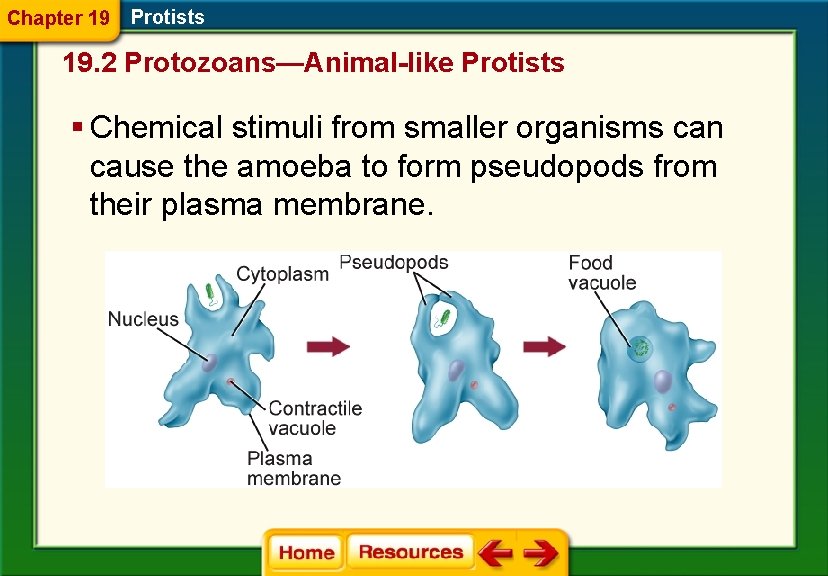 Chapter 19 Protists

19.2 Protozoans—Animal-like Protists

▪ Chemical stimuli from smaller organisms can cause the amoeba to form pseudopods from their plasma membrane.

Cytoplasm
Nucleus
Contractile vacuole
Plasma membrane
Pseudopods
Food vacuole

Home Resources